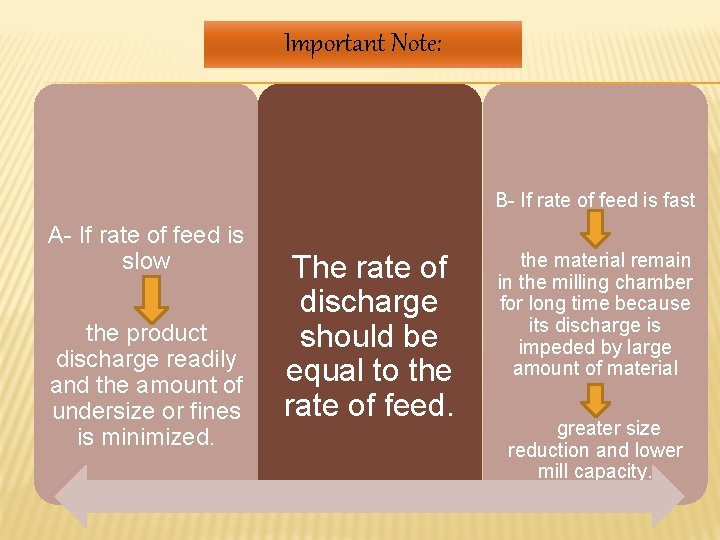 Important Note:

A- If rate of feed is slow

the product discharge readily and the amount of undersize or fines is minimized.

The rate of discharge should be equal to the rate of feed.

B- If rate of feed is fast

the material remain in the milling chamber for long time because its discharge is impeded by large amount of material

greater size reduction and lower mill capacity.